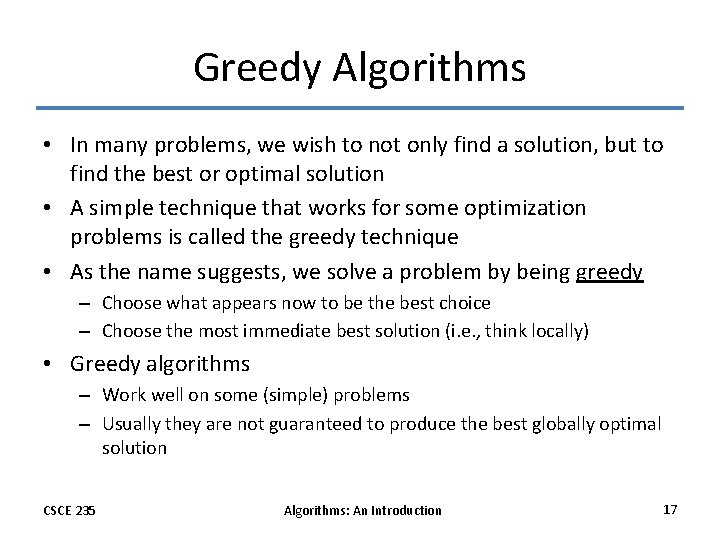 Greedy Algorithms

• In many problems, we wish to not only find a solution, but to find the best or optimal solution

• A simple technique that works for some optimization problems is called the greedy technique

• As the name suggests, we solve a problem by being greedy

– Choose what appears now to be the best choice

– Choose the most immediate best solution (i.e., think locally)

• Greedy algorithms

– Work well on some (simple) problems

– Usually they are not guaranteed to produce the best globally optimal solution

CSCE 235

Algorithms: An Introduction

17